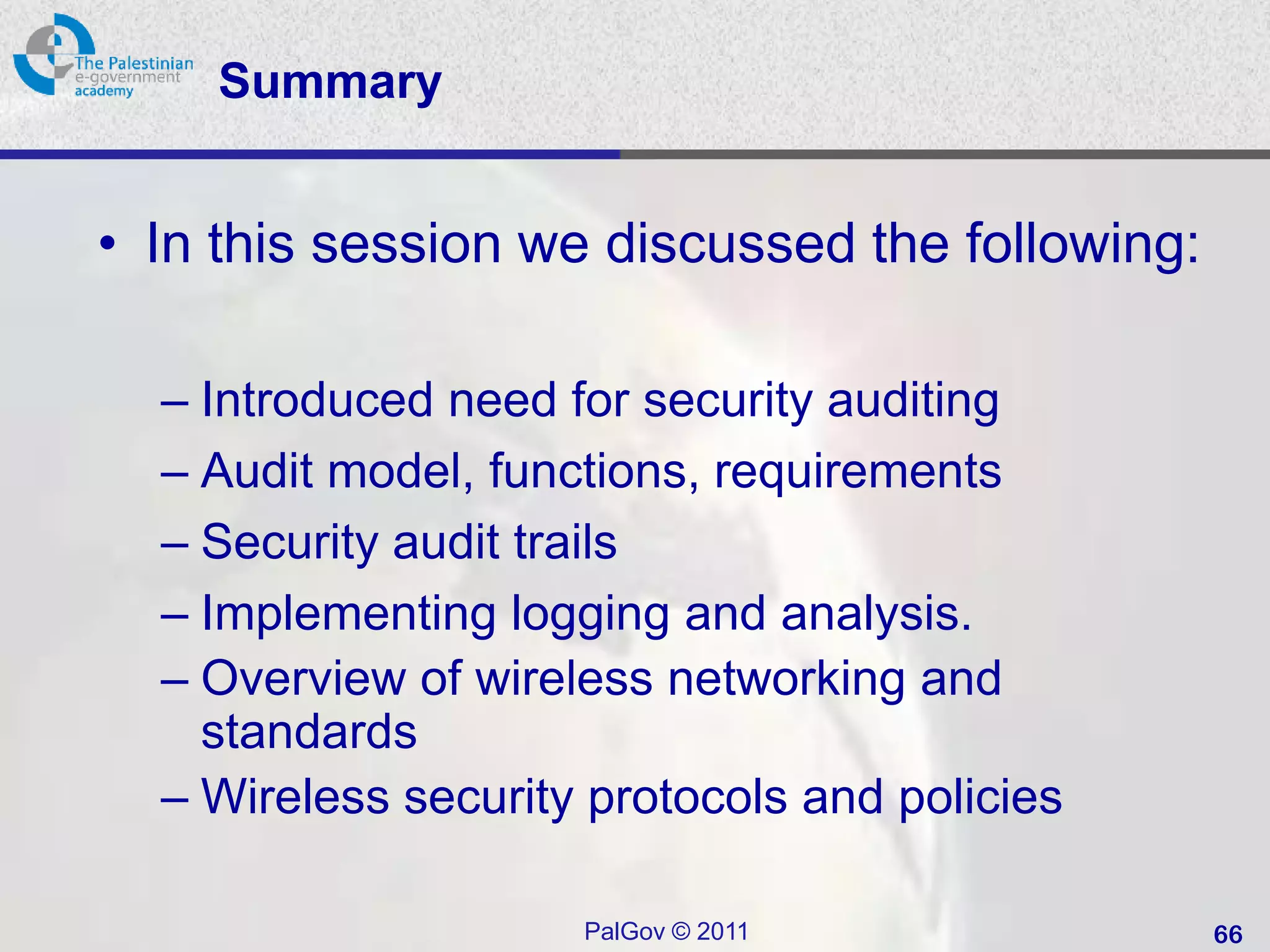 The Palestinian e-government academy

Summary

• In this session we discussed the following:

– Introduced need for security auditing
– Audit model, functions, requirements
– Security audit trails
– Implementing logging and analysis.
– Overview of wireless networking and standards
– Wireless security protocols and policies

PalGov © 2011

66